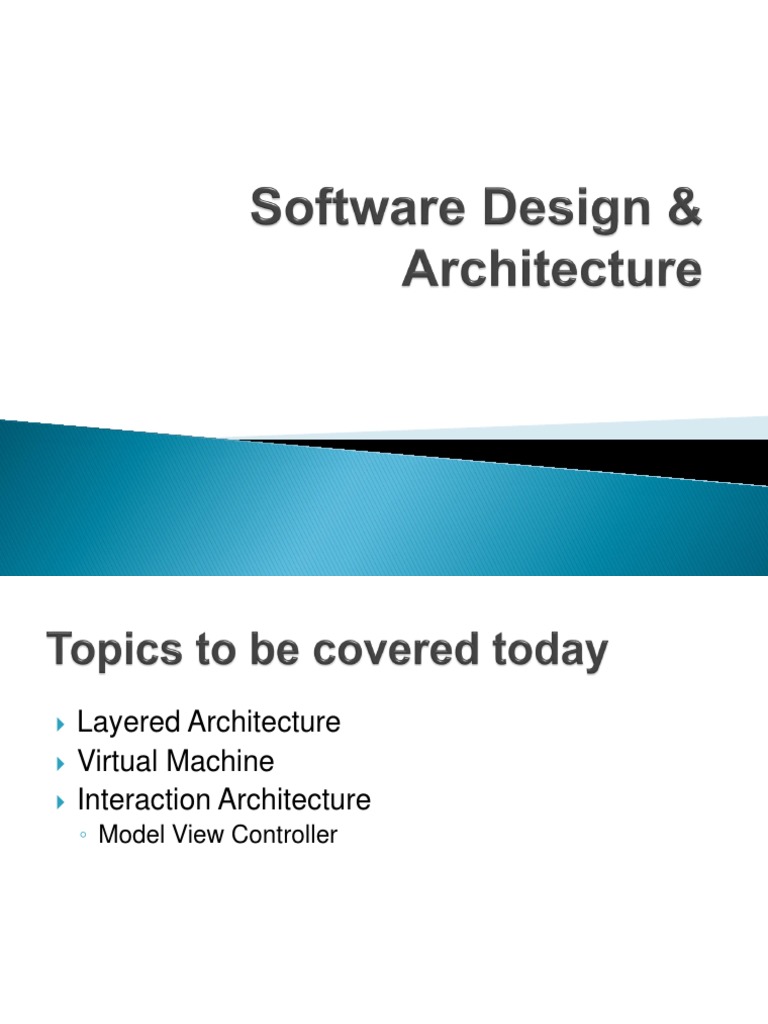 Software Design & Architecture

Topics to be covered today

Layered Architecture
Virtual Machine
Interaction Architecture
Model View Controller